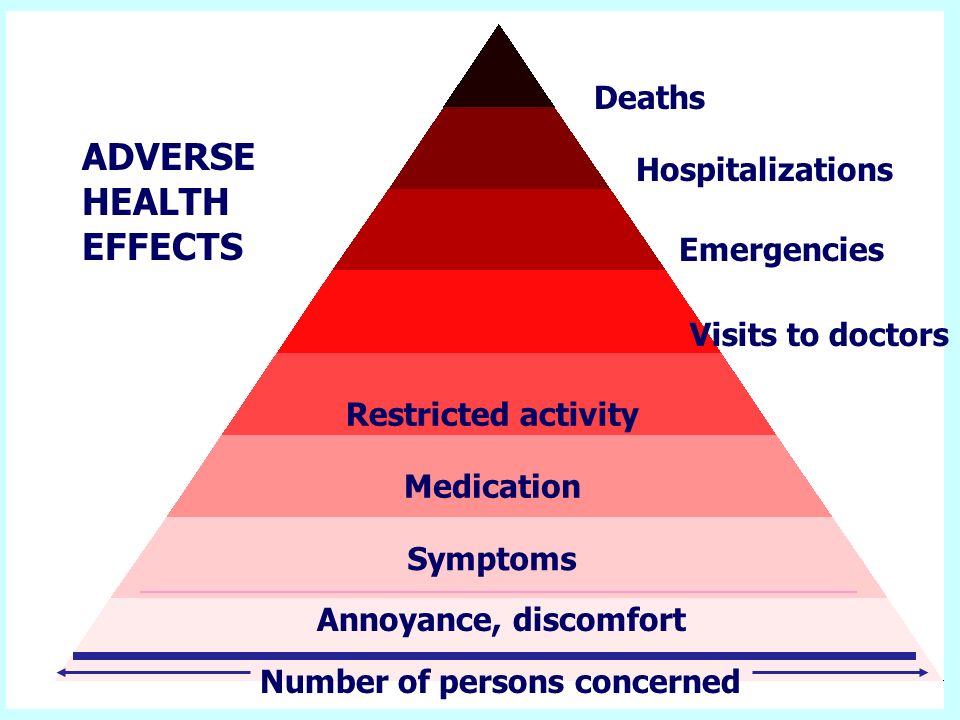 ADVERSE HEALTH EFFECTS

Deaths

Hospitalizations

Emergencies

Visits to doctors

Restricted activity

Medication

Symptoms

Annoyance, discomfort

Number of persons concerned